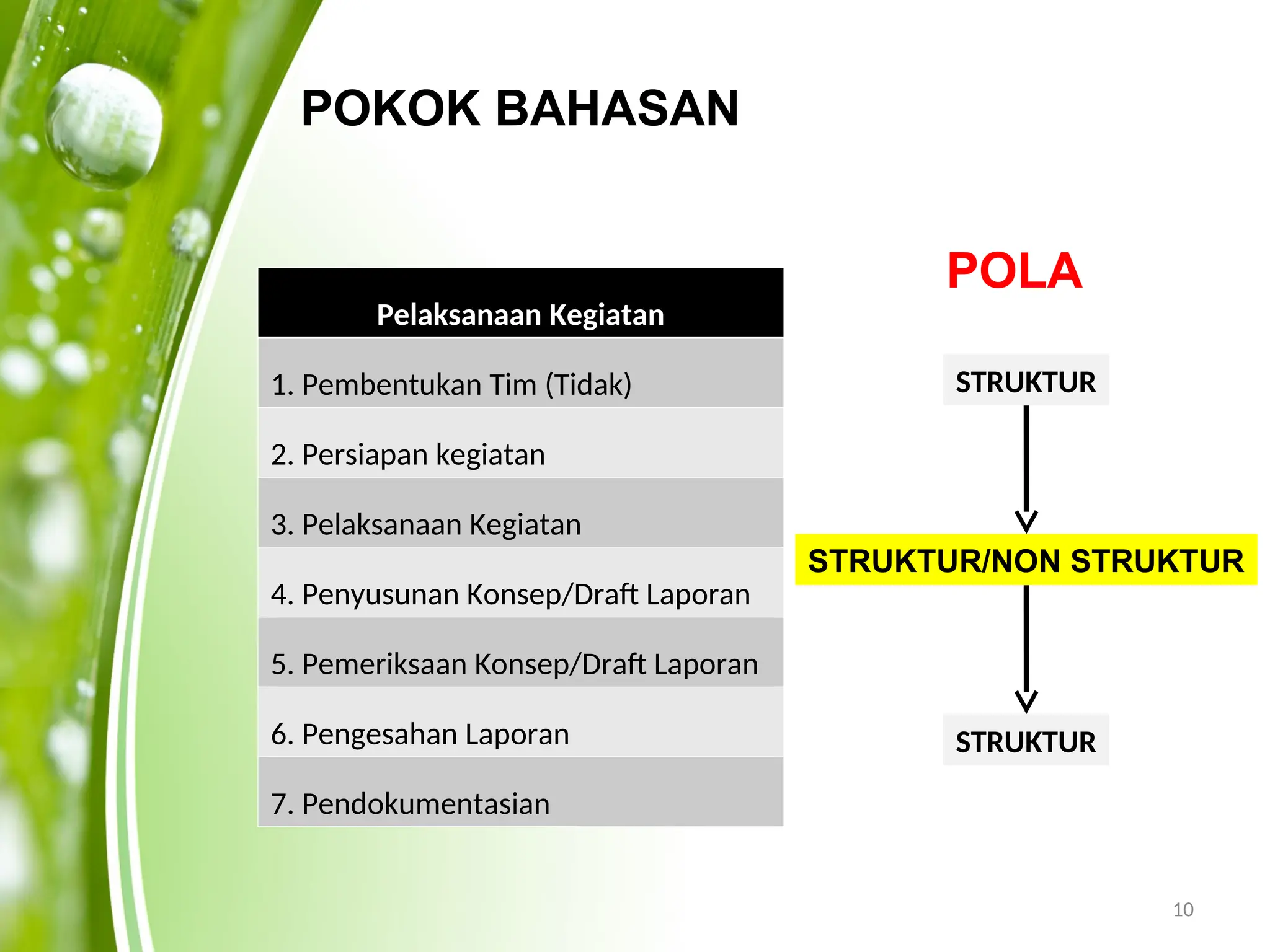 POKOK BAHASAN

| Pelaksanaan Kegiatan |
|---|
| 1. Pembentukan Tim (Tidak) |
| 2. Persiapan kegiatan |
| 3. Pelaksanaan Kegiatan |
| 4. Penyusunan Konsep/Draft Laporan |
| 5. Pemeriksaan Konsep/Draft Laporan |
| 6. Pengesahan Laporan |
| 7. Pendokumentasian |

POLA

STRUKTUR

STRUKTUR/NON STRUKTUR

STRUKTUR

10